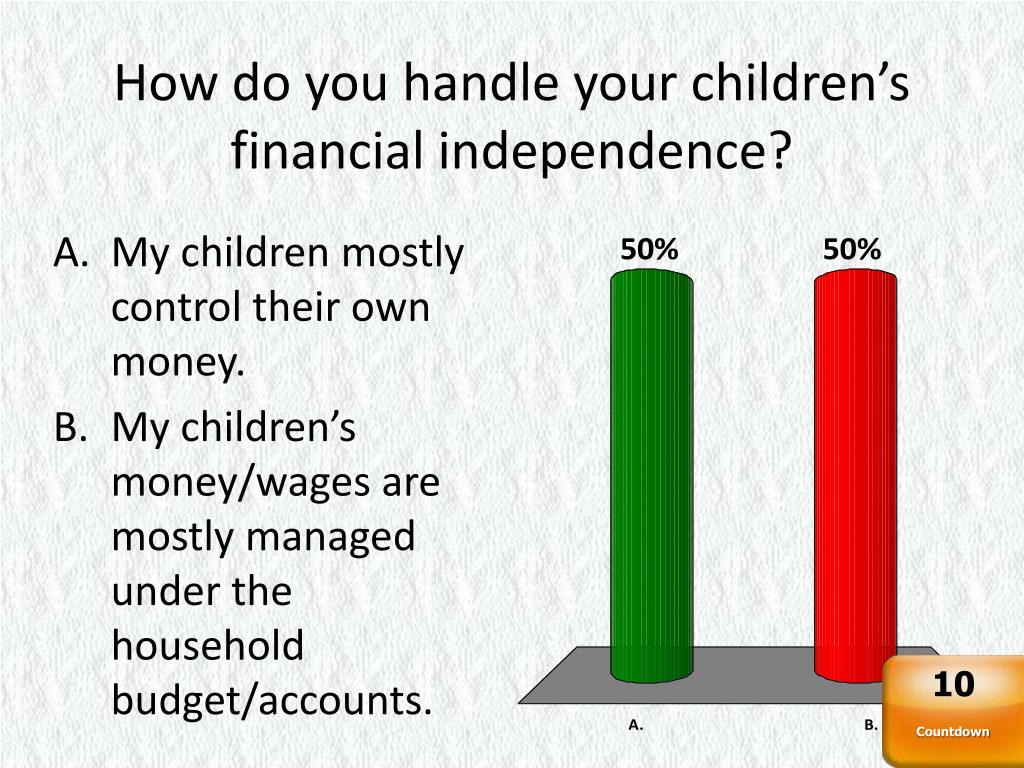 How do you handle your children’s financial independence?

A. My children mostly control their own money.
B. My children’s money/wages are mostly managed under the household budget/accounts.

50%
50%
A.
B.

10
Countdown